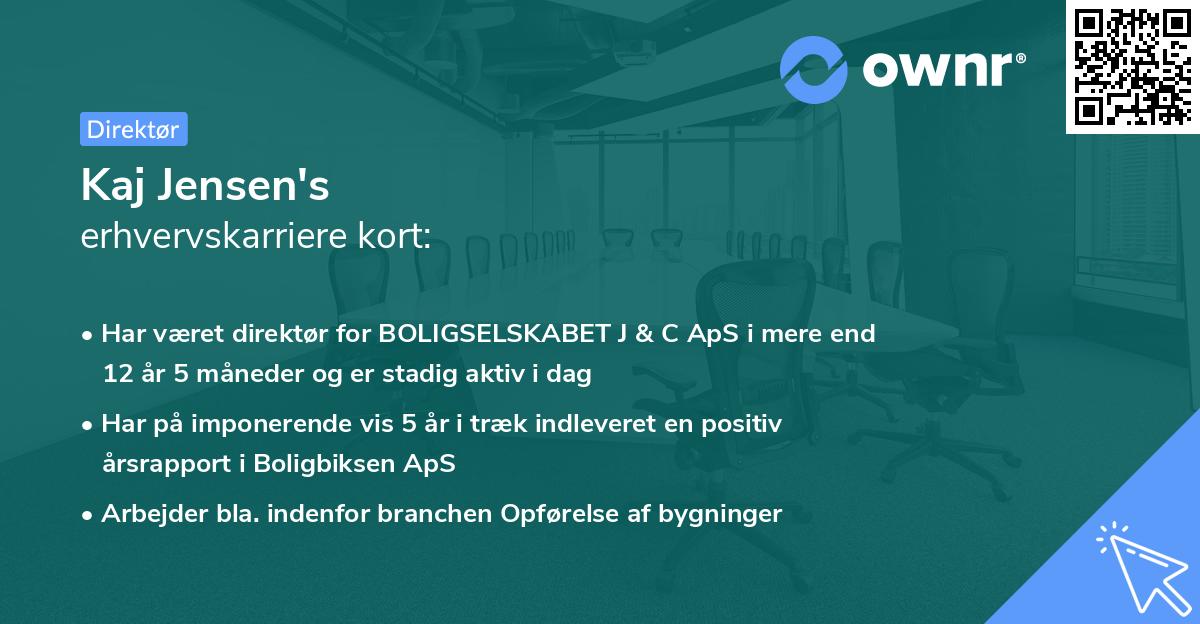 ownr®

Direktør

Kaj Jensen's
erhvervskarriere kort:

• Har været direktør for BOLIGSELSKABET J & C ApS i mere end 12 år 5 måneder og er stadig aktiv i dag

• Har på imponerende vis 5 år i træk indleveret en positiv årsrapport i Boligbiksen ApS

• Arbejder bla. indenfor branchen Opførelse af bygninger